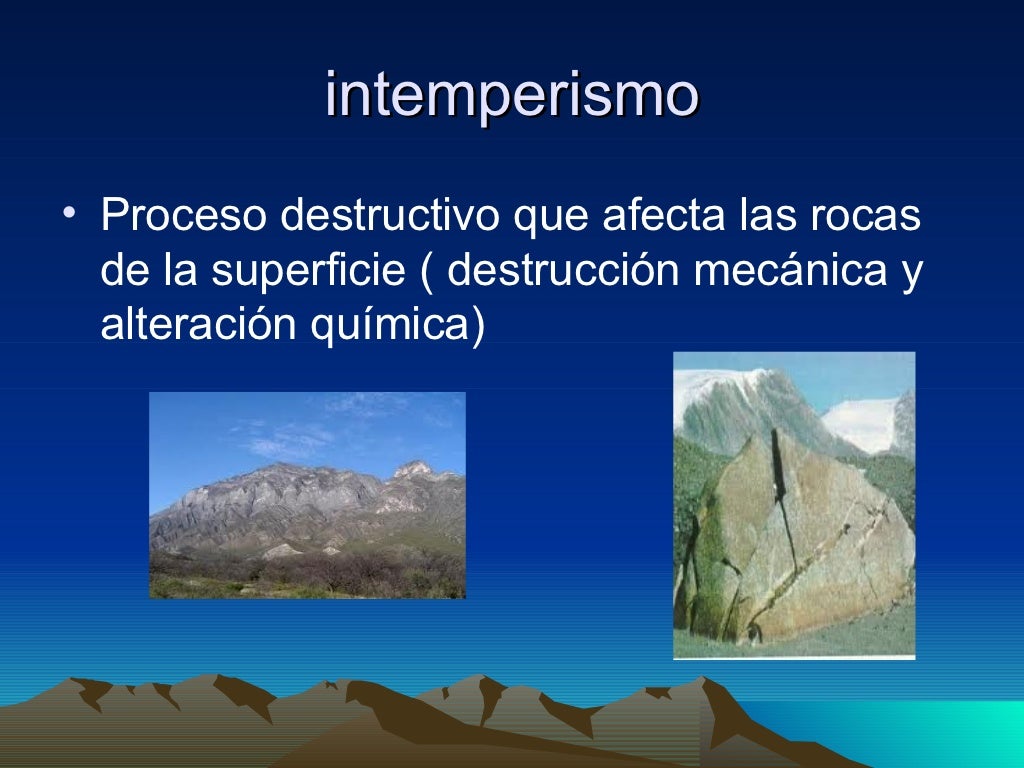 intemperismo

• Proceso destructivo que afecta las rocas de la superficie ( destrucción mecánica y alteración química)